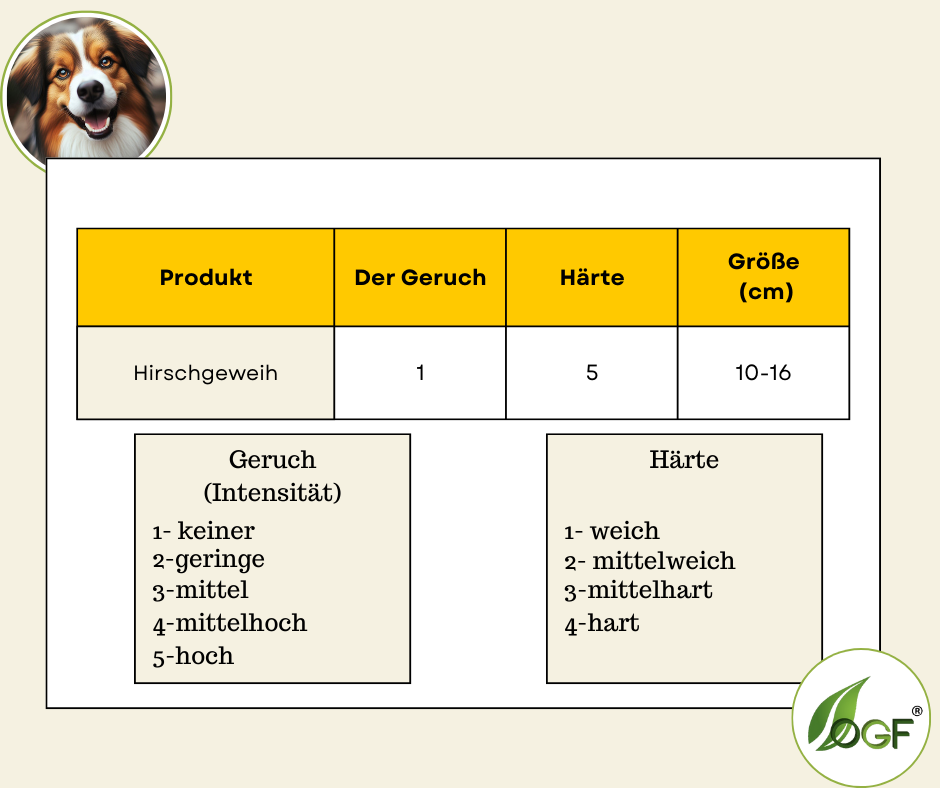 | Produkt | Der Geruch | Härte | Größe (cm) |
|---|---|---|---|
| Hirschgeweih | 1 | 5 | 10-16 |

Geruch
(Intensität)
1- keiner
2-geringe
3-mittel
4-mittelhoch
5-hoch

Härte
1- weich
2- mittelweich
3-mittelhart
4-hart

OGF®